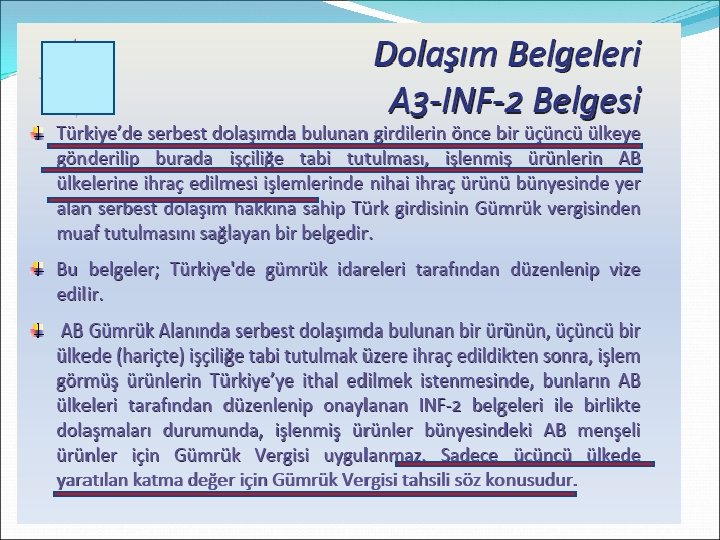 Dolaşım Belgeleri
A3-INF-2 Belgesi

Türkiye'de serbest dolaşımda bulunan girdilerin önce bir üçüncü ülkeye gönderilip burada işçiliğe tabi tutulması, işlenmiş ürünlerin AB ülkelerine ihraç edilmesi işlemlerinde nihai ihraç ürünü bünyesinde yer alan serbest dolaşım hakkına sahip Türk girdisinin Gümrük vergisinden muaf tutulmasını sağlayan bir belgedir.

Bu belgeler; Türkiye'de gümrük idareleri tarafından düzenlenip vize edilir.

AB Gümrük Alanında serbest dolaşımda bulunan bir ürünün, üçüncü bir ülkede (hariçte) işçiliğe tabi tutulmak üzere ihraç edildikten sonra, işlem görmüş ürünlerin Türkiye'ye ithal edilmek istenmesinde, bunların AB ülkeleri tarafından düzenlenip onaylanan INF-2 belgeleri ile birlikte dolaşmaları durumunda, işlenmiş ürünler bünyesindeki AB menşeli ürünler için Gümrük Vergisi uygulanmaz. Sadece üçüncü ülkede yaratılan katma değer için Gümrük Vergisi tahsili söz konusudur.